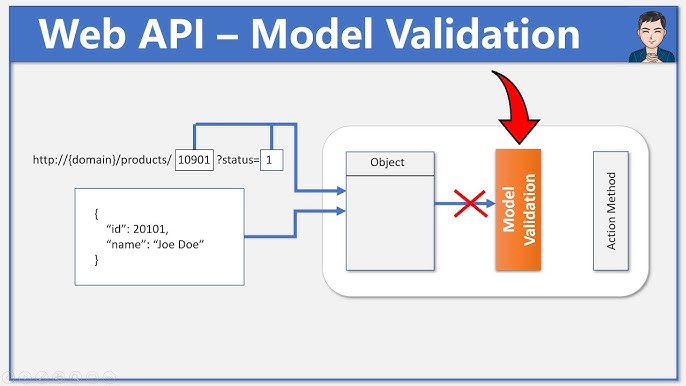 Web API – Model Validation

http://{domain}/products/ 10901 ?status= 1

{
"id": 20101,
"name": "Joe Doe"
}

Object

Model Validation

Action Method